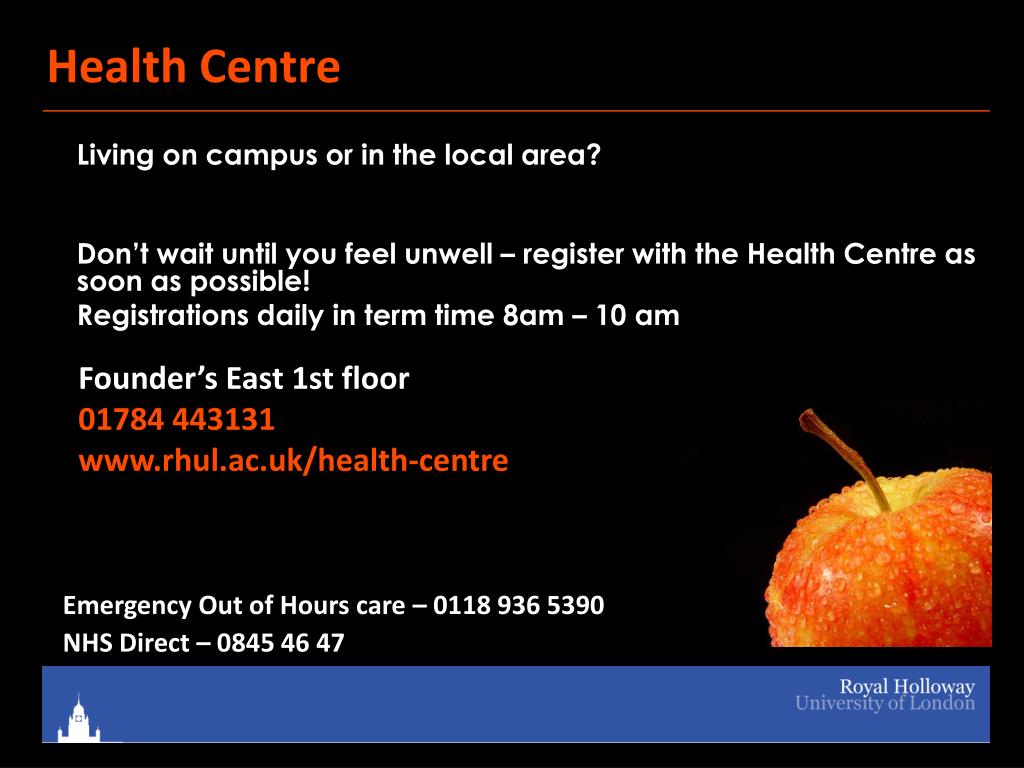 Health Centre

Living on campus or in the local area?

Don’t wait until you feel unwell – register with the Health Centre as soon as possible!
Registrations daily in term time 8am – 10 am

Founder’s East 1st floor
01784 443131
www.rhul.ac.uk/health-centre

Emergency Out of Hours care – 0118 936 5390
NHS Direct – 0845 46 47

Royal Holloway
University of London